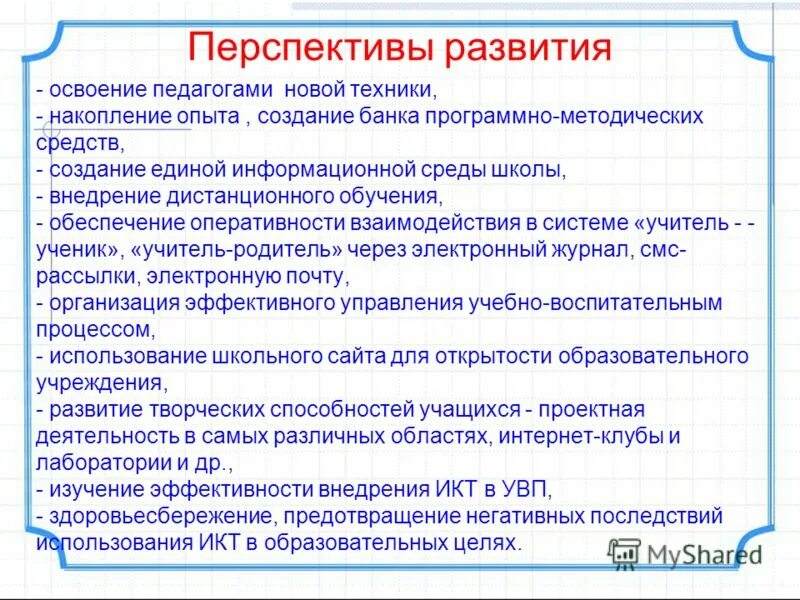 Перспективы развития

- освоение педагогами новой техники,
- накопление опыта , создание банка программно-методических средств,
- создание единой информационной среды школы,
- внедрение дистанционного обучения,
- обеспечение оперативности взаимодействия в системе «учитель - - ученик», «учитель-родитель» через электронный журнал, смс-рассылки, электронную почту,
- организация эффективного управления учебно-воспитательным процессом,
- использование школьного сайта для открытости образовательного учреждения,
- развитие творческих способностей учащихся - проектная деятельность в самых различных областях, интернет-клубы и лаборатории и др.,
- изучение эффективности внедрения ИКТ в УВП,
- здоровьесбережение, предотвращение негативных последствий использования ИКТ в образовательных целях.

MyShared